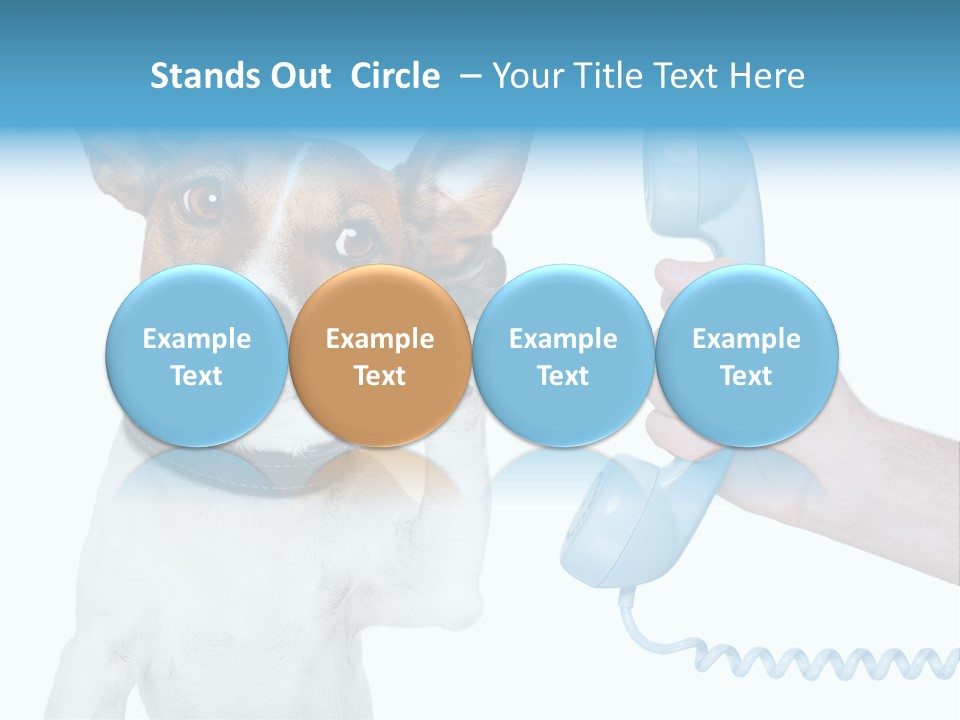 Stands Out Circle – Your Title Text Here

Example Text

Example Text

Example Text

Example Text